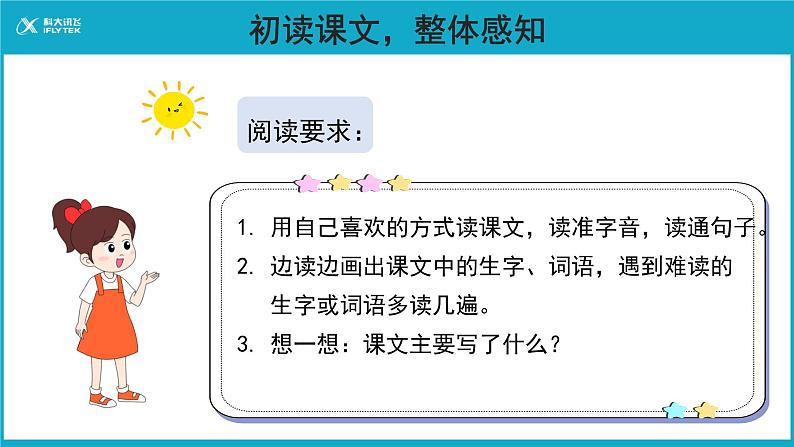 科大讯飞 IFLYTEK

初读课文，整体感知

阅读要求：

1. 用自己喜欢的方式读课文，读准字音，读通句子。
2. 边读边画出课文中的生字、词语，遇到难读的生字或词语多读几遍。
3. 想一想：课文主要写了什么？